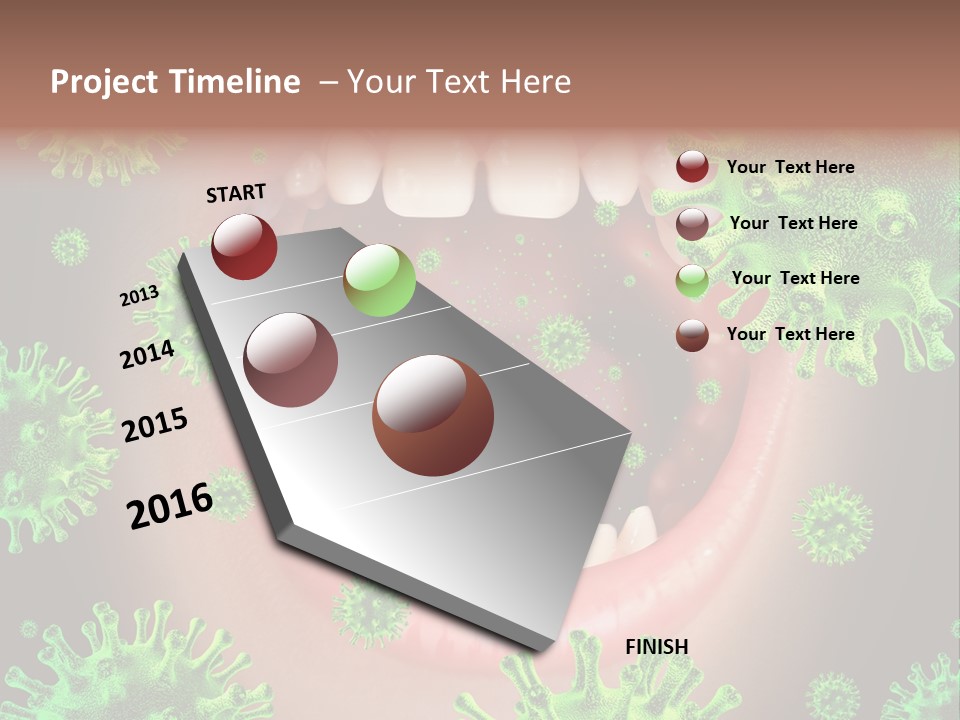 Project Timeline – Your Text Here

START

2013

2014

2015

2016

FINISH

Your Text Here

Your Text Here

Your Text Here

Your Text Here